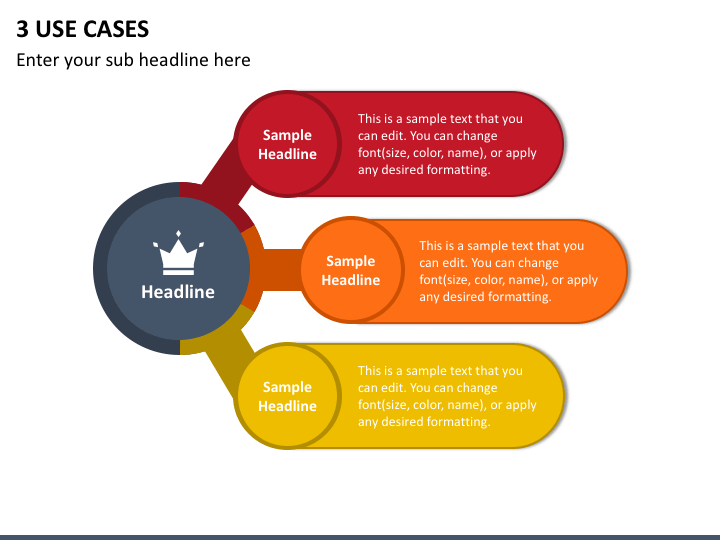 3 USE CASES

Enter your sub headline here

Headline

Sample Headline

This is a sample text that you can edit. You can change font(size, color, name), or apply any desired formatting.

Sample Headline

This is a sample text that you can edit. You can change font(size, color, name), or apply any desired formatting.

Sample Headline

This is a sample text that you can edit. You can change font(size, color, name), or apply any desired formatting.